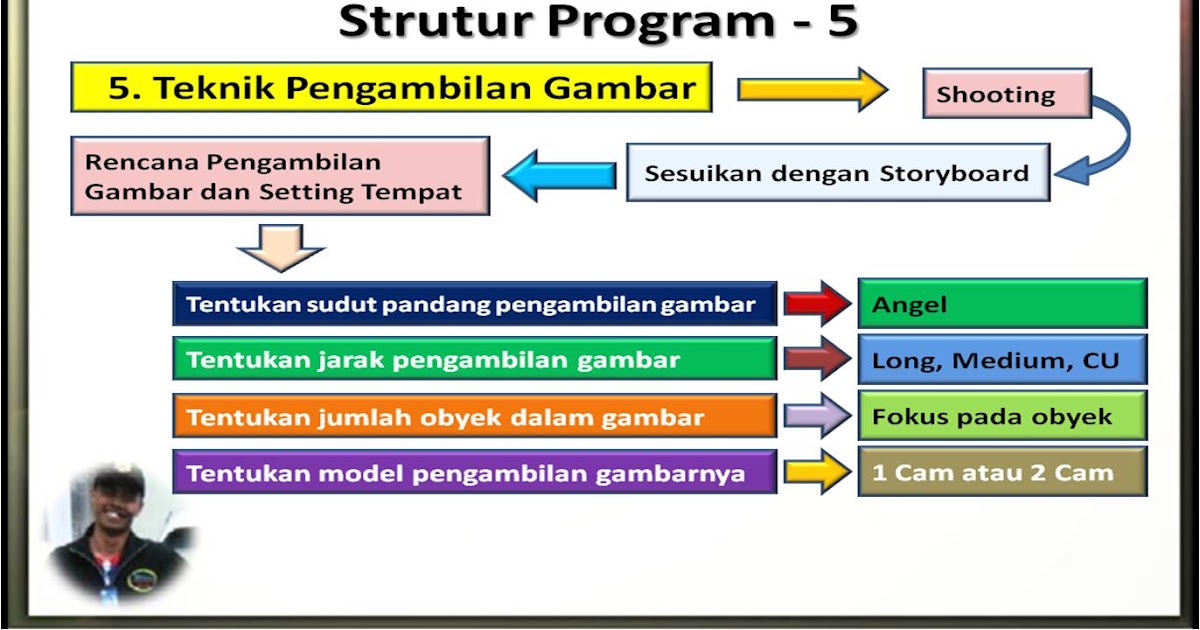 Strutur Program - 5

5. Teknik Pengambilan Gambar

Shooting

Sesuikan dengan Storyboard

Rencana Pengambilan Gambar dan Setting Tempat

Tentukan sudut pandang pengambilan gambar

Angel

Tentukan jarak pengambilan gambar

Long, Medium, CU

Tentukan jumlah obyek dalam gambar

Fokus pada obyek

Tentukan model pengambilan gambarnya

1 Cam atau 2 Cam